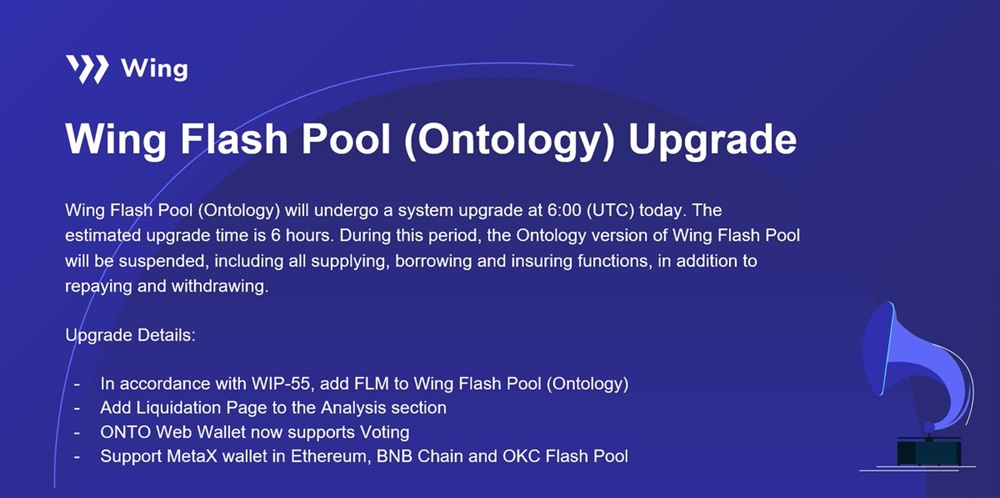 Wing

Wing Flash Pool (Ontology) Upgrade

Wing Flash Pool (Ontology) will undergo a system upgrade at 6:00 (UTC) today. The estimated upgrade time is 6 hours. During this period, the Ontology version of Wing Flash Pool will be suspended, including all supplying, borrowing and insuring functions, in addition to repaying and withdrawing.

Upgrade Details:

- In accordance with WIP-55, add FLM to Wing Flash Pool (Ontology)
- Add Liquidation Page to the Analysis section
- ONTO Web Wallet now supports Voting
- Support MetaX wallet in Ethereum, BNB Chain and OKC Flash Pool